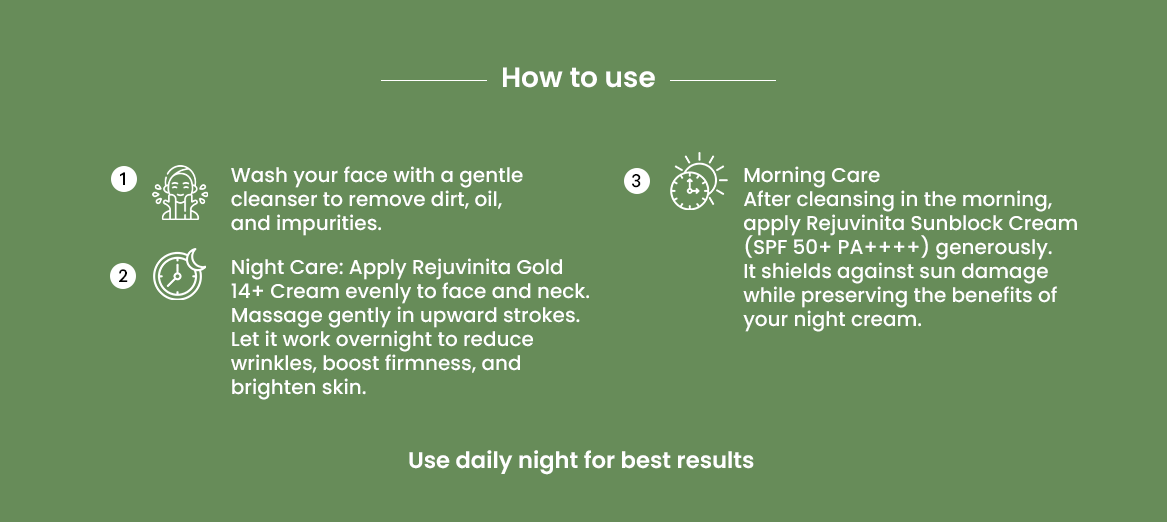 How to use

1 Wash your face with a gentle cleanser to remove dirt, oil, and impurities.

2 Night Care: Apply Rejuvinita Gold 14+ Cream evenly to face and neck. Massage gently in upward strokes. Let it work overnight to reduce wrinkles, boost firmness, and brighten skin.

3 Morning Care
After cleansing in the morning, apply Rejuvinita Sunblock Cream (SPF 50+ PA++++) generously. It shields against sun damage while preserving the benefits of your night cream.

Use daily night for best results